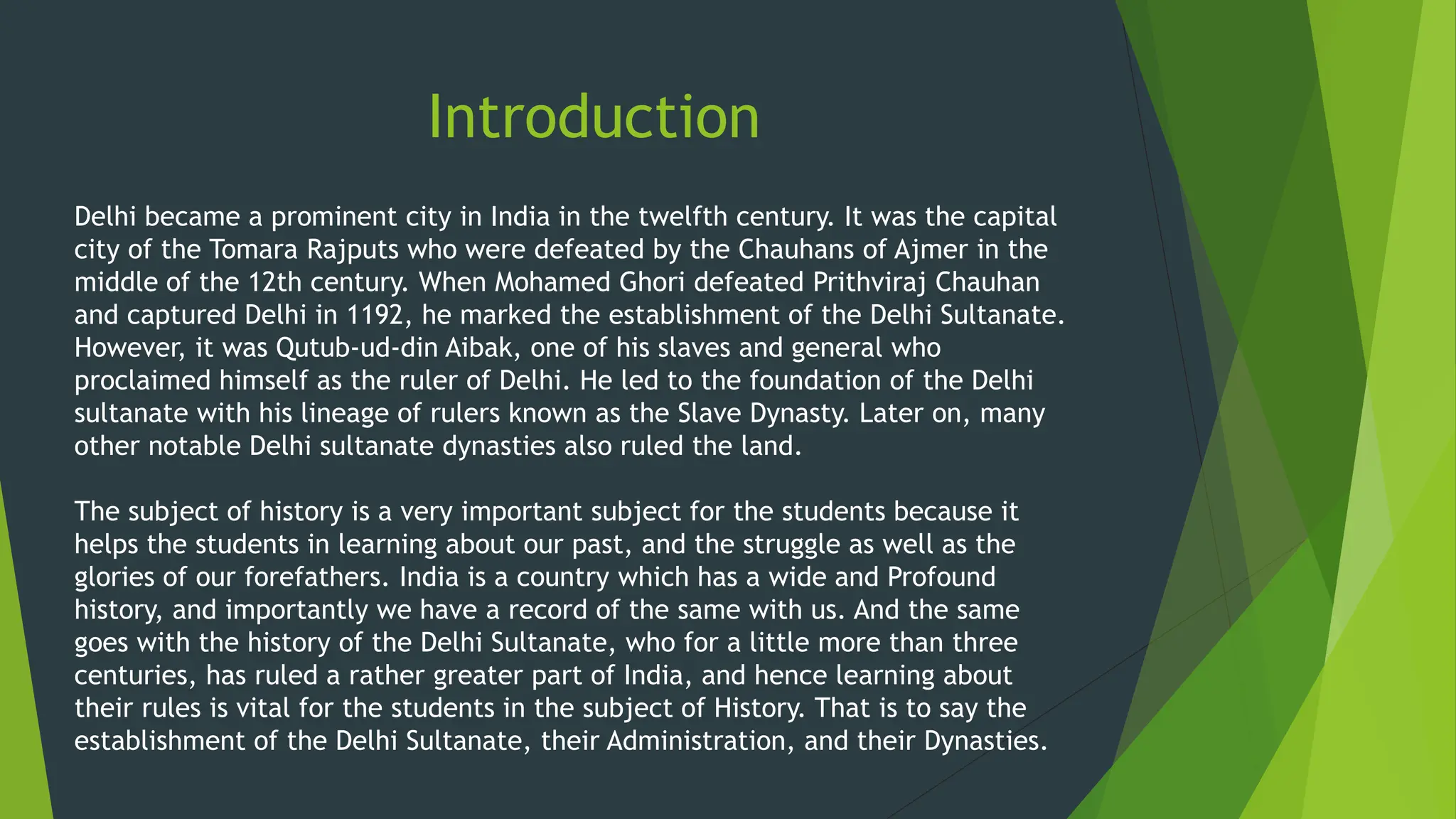 Introduction

Delhi became a prominent city in India in the twelfth century. It was the capital city of the Tomara Rajputs who were defeated by the Chauhans of Ajmer in the middle of the 12th century. When Mohamed Ghori defeated Prithviraj Chauhan and captured Delhi in 1192, he marked the establishment of the Delhi Sultanate. However, it was Qutub-ud-din Aibak, one of his slaves and general who proclaimed himself as the ruler of Delhi. He led to the foundation of the Delhi sultanate with his lineage of rulers known as the Slave Dynasty. Later on, many other notable Delhi sultanate dynasties also ruled the land.

The subject of history is a very important subject for the students because it helps the students in learning about our past, and the struggle as well as the glories of our forefathers. India is a country which has a wide and Profound history, and importantly we have a record of the same with us. And the same goes with the history of the Delhi Sultanate, who for a little more than three centuries, has ruled a rather greater part of India, and hence learning about their rules is vital for the students in the subject of History. That is to say the establishment of the Delhi Sultanate, their Administration, and their Dynasties.